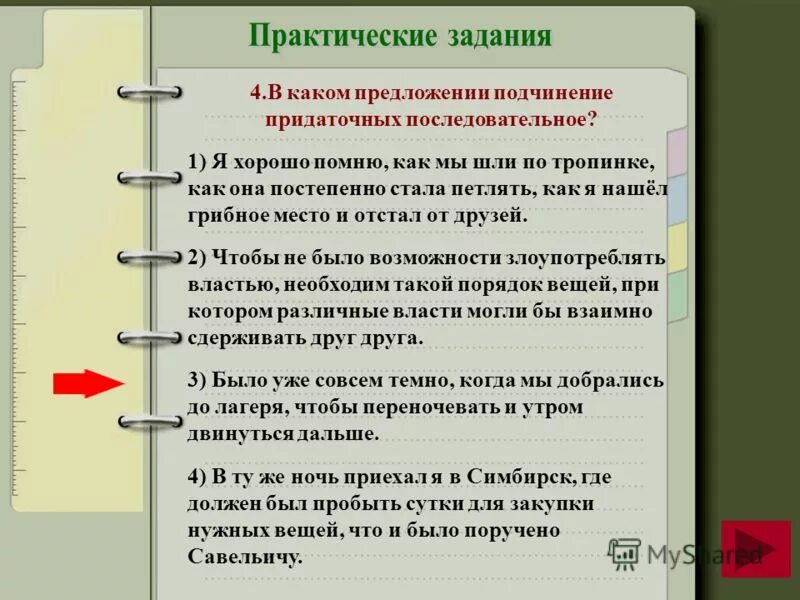 Практические задания

4.В каком предложении подчинение придаточных последовательное?

1) Я хорошо помню, как мы шли по тропинке, как она постепенно стала петлять, как я нашёл грибное место и отстал от друзей.

2) Чтобы не было возможности злоупотреблять властью, необходим такой порядок вещей, при котором различные власти могли бы взаимно сдерживать друг друга.

3) Было уже совсем темно, когда мы добрались до лагеря, чтобы переночевать и утром двинуться дальше.

4) В ту же ночь приехал я в Симбирск, где должен был пробыть сутки для закупки нужных вещей, что и было поручено Савельичу.

MyShared